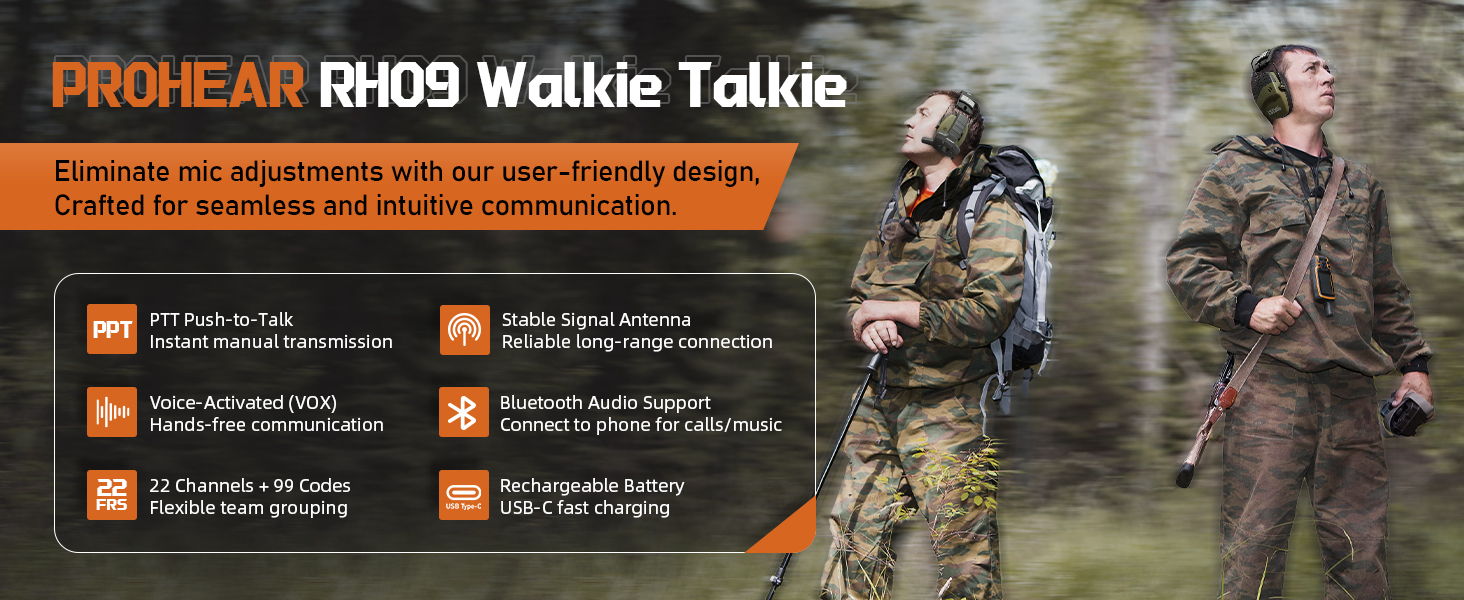 PROHEAR RH09 Walkie Talkie

Eliminate mic adjustments with our user-friendly design, Crafted for seamless and intuitive communication.

PPT
PTT Push-to-Talk
Instant manual transmission

Voice-Activated (VOX)
Hands-free communication

22 FRS
22 Channels + 99 Codes
Flexible team grouping

Stable Signal Antenna
Reliable long-range connection

Bluetooth Audio Support
Connect to phone for calls/music

USB Type-C
Rechargeable Battery
USB-C fast charging